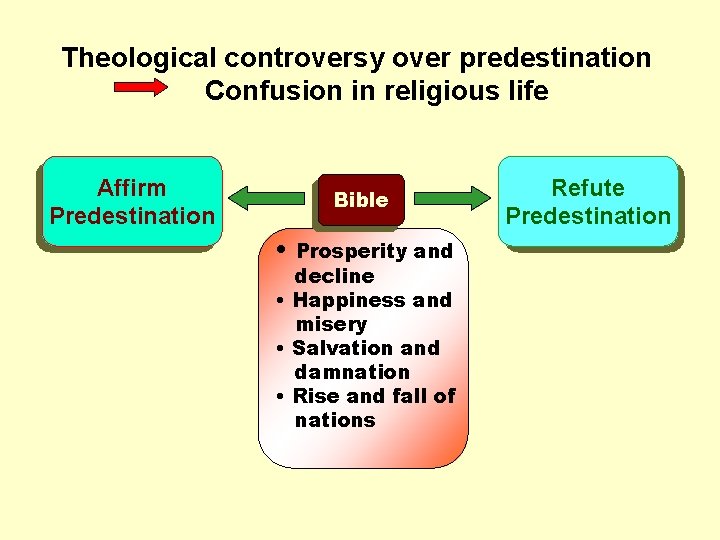 Theological controversy over predestination
Confusion in religious life

Affirm Predestination

Bible

Refute Predestination

• Prosperity and decline
• Happiness and misery
• Salvation and damnation
• Rise and fall of nations